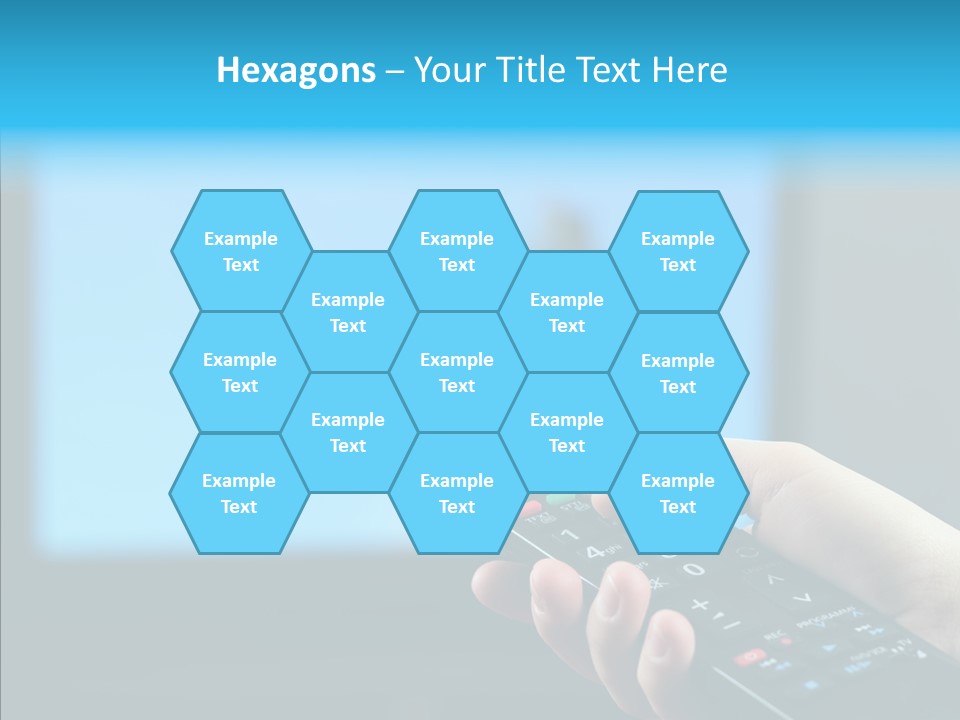 Hexagons – Your Title Text Here

Example Text

Example Text

Example Text

Example Text

Example Text

Example Text

Example Text

Example Text

Example Text

Example Text

Example Text

Example Text

Example Text